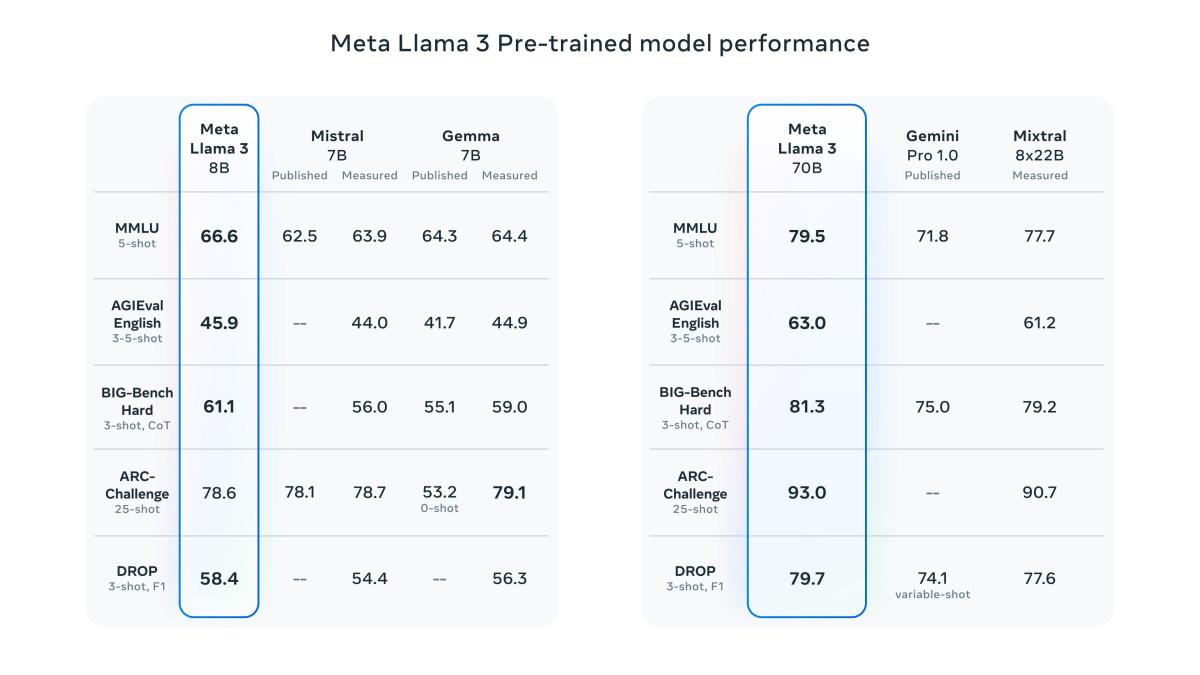 Meta Llama 3 Pre-trained model performance

| | Meta Llama 3 8B | Mistral 7B Published | Mistral 7B Measured | Gemma 7B Published | Gemma 7B Measured |
|---|---|---|---|---|---|
| MMLU 5-shot | 66.6 | 62.5 | 63.9 | 64.3 | 64.4 |
| AGIEval English 3-5-shot | 45.9 | -- | 44.0 | 41.7 | 44.9 |
| BIG-Bench Hard 3-shot, CoT | 61.1 | -- | 56.0 | 55.1 | 59.0 |
| ARC-Challenge 25-shot | 78.6 | 78.1 | 78.7 | 53.2 0-shot | 79.1 |
| DROP 3-shot, F1 | 58.4 | -- | 54.4 | -- | 56.3 |

| | Meta Llama 3 70B | Gemini Pro 1.0 Published | Mixtral 8x22B Measured |
|---|---|---|---|
| MMLU 5-shot | 79.5 | 71.8 | 77.7 |
| AGIEval English 3-5-shot | 63.0 | -- | 61.2 |
| BIG-Bench Hard 3-shot, CoT | 81.3 | 75.0 | 79.2 |
| ARC-Challenge 25-shot | 93.0 | -- | 90.7 |
| DROP 3-shot, F1 | 79.7 | 74.1 variable-shot | 77.6 |